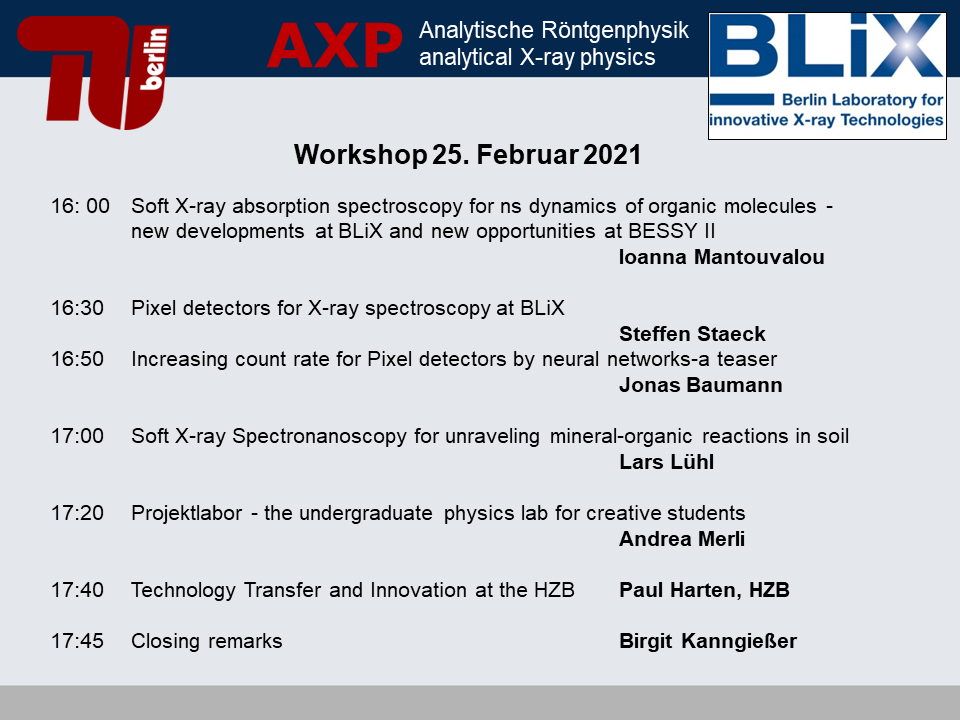 TU berlin

AXP Analytische Röntgenphysik analytical X-ray physics

BLiX Berlin Laboratory for innovative X-ray Technologies

Workshop 25. Februar 2021

16: 00 Soft X-ray absorption spectroscopy for ns dynamics of organic molecules - new developments at BLiX and new opportunities at BESSY II
Ioanna Mantouvalou

16:30 Pixel detectors for X-ray spectroscopy at BLiX
Steffen Staeck

16:50 Increasing count rate for Pixel detectors by neural networks-a teaser
Jonas Baumann

17:00 Soft X-ray Spectronanoscopy for unraveling mineral-organic reactions in soil
Lars Lühl

17:20 Projektlabor - the undergraduate physics lab for creative students
Andrea Merli

17:40 Technology Transfer and Innovation at the HZB Paul Harten, HZB

17:45 Closing remarks Birgit Kanngießer